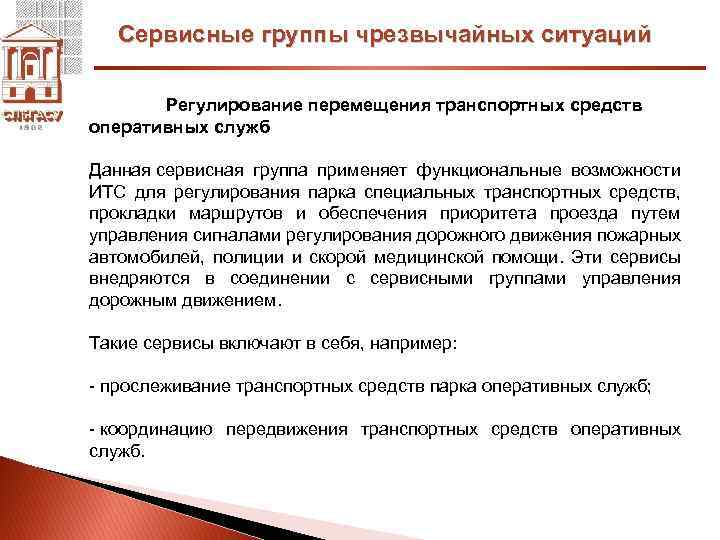 СПбГАСУ
1832

Сервисные группы чрезвычайных ситуаций

Регулирование перемещения транспортных средств оперативных служб

Данная сервисная группа применяет функциональные возможности ИТС для регулирования парка специальных транспортных средств, прокладки маршрутов и обеспечения приоритета проезда путем управления сигналами регулирования дорожного движения пожарных автомобилей, полиции и скорой медицинской помощи. Эти сервисы внедряются в соединении с сервисными группами управления дорожным движением.

Такие сервисы включают в себя, например:

- прослеживание транспортных средств парка оперативных служб;

- координацию передвижения транспортных средств оперативных служб.